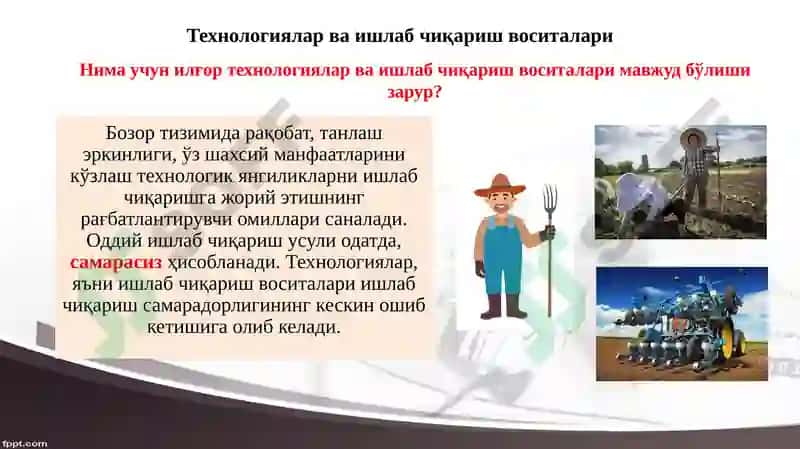 Технологиялар ва ишлаб чиқариш воситалари

Нима учун илғор технологиялар ва ишлаб чиқариш воситалари мавжуд бўлиши зарур?

Бозор тизимида рақобат, танлаш эркинлиги, ўз шахсий манфаатларини кўзлаш технологик янгиликларни ишлаб чиқаришга жорий этишнинг рағбатлантирувчи омиллари саналади. Оддий ишлаб чиқариш усули одатда, самарасиз ҳисобланади. Технологиялар, яъни ишлаб чиқариш воситалари ишлаб чиқариш самарадорлигининг кескин ошиб кетишига олиб келади.

fppt.com